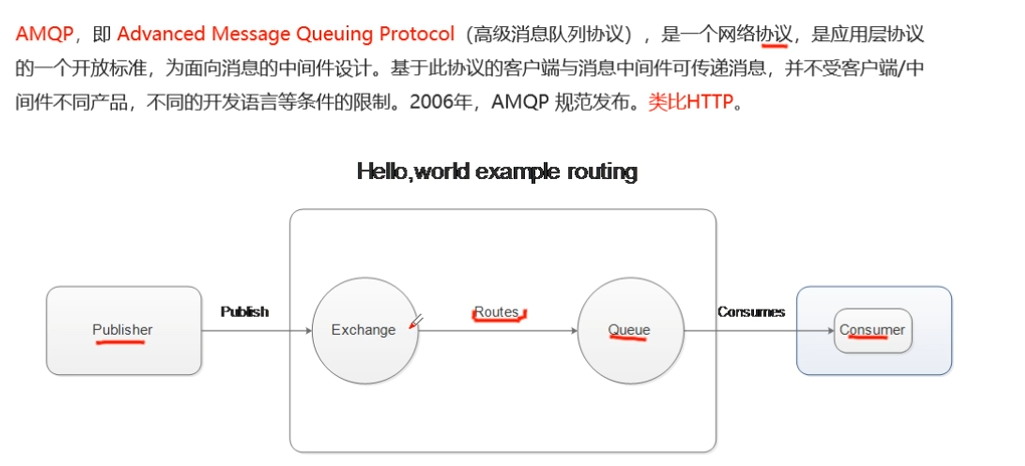 AMQP，即 Advanced Message Queuing Protocol（高级消息队列协议），是一个网络协议，是应用层协议的一个开放标准，为面向消息的中间件设计。基于此协议的客户端与消息中间件可传递消息，并不受客户端/中间件不同产品，不同的开发语言等条件的限制。2006年，AMQP 规范发布。类比HTTP。

Hello,world example routing

Publisher

Publish

Exchange

Routes

Queue

Consumes

Consumer